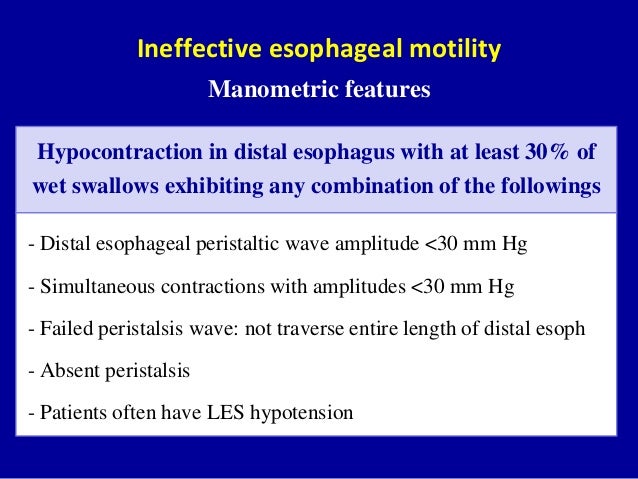 Ineffective esophageal motility

Manometric features

Hypocontraction in distal esophagus with at least 30% of wet swallows exhibiting any combination of the followings

- Distal esophageal peristaltic wave amplitude <30 mm Hg

- Simultaneous contractions with amplitudes <30 mm Hg

- Failed peristalsis wave: not traverse entire length of distal esoph

- Absent peristalsis

- Patients often have LES hypotension